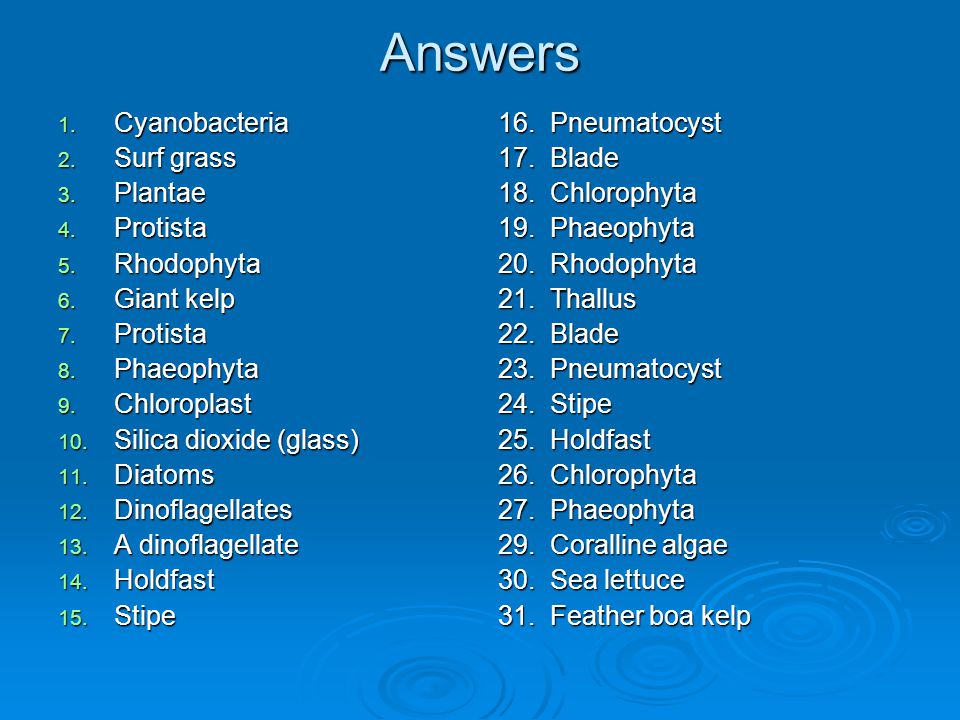 Answers

1. Cyanobacteria
2. Surf grass
3. Plantae
4. Protista
5. Rhodophyta
6. Giant kelp
7. Protista
8. Phaeophyta
9. Chloroplast
10. Silica dioxide (glass)
11. Diatoms
12. Dinoflagellates
13. A dinoflagellate
14. Holdfast
15. Stipe

16. Pneumatocyst
17. Blade
18. Chlorophyta
19. Phaeophyta
20. Rhodophyta
21. Thallus
22. Blade
23. Pneumatocyst
24. Stipe
25. Holdfast
26. Chlorophyta
27. Phaeophyta
29. Coralline algae
30. Sea lettuce
31. Feather boa kelp